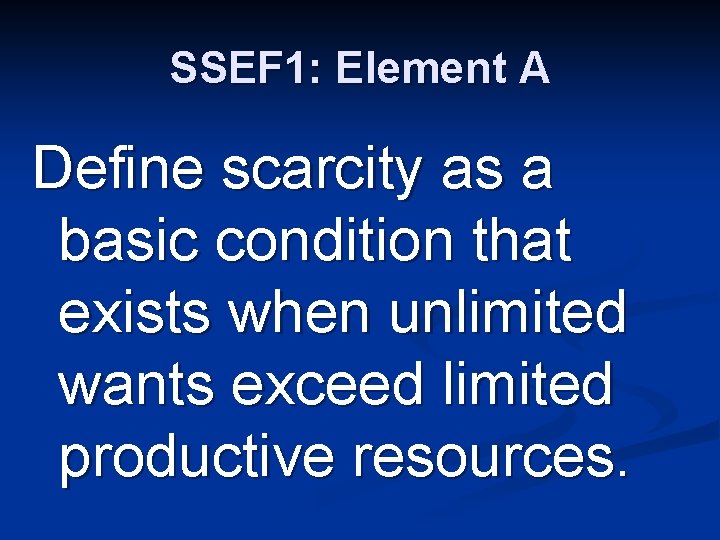 SSEF1: Element A

Define scarcity as a basic condition that exists when unlimited wants exceed limited productive resources.